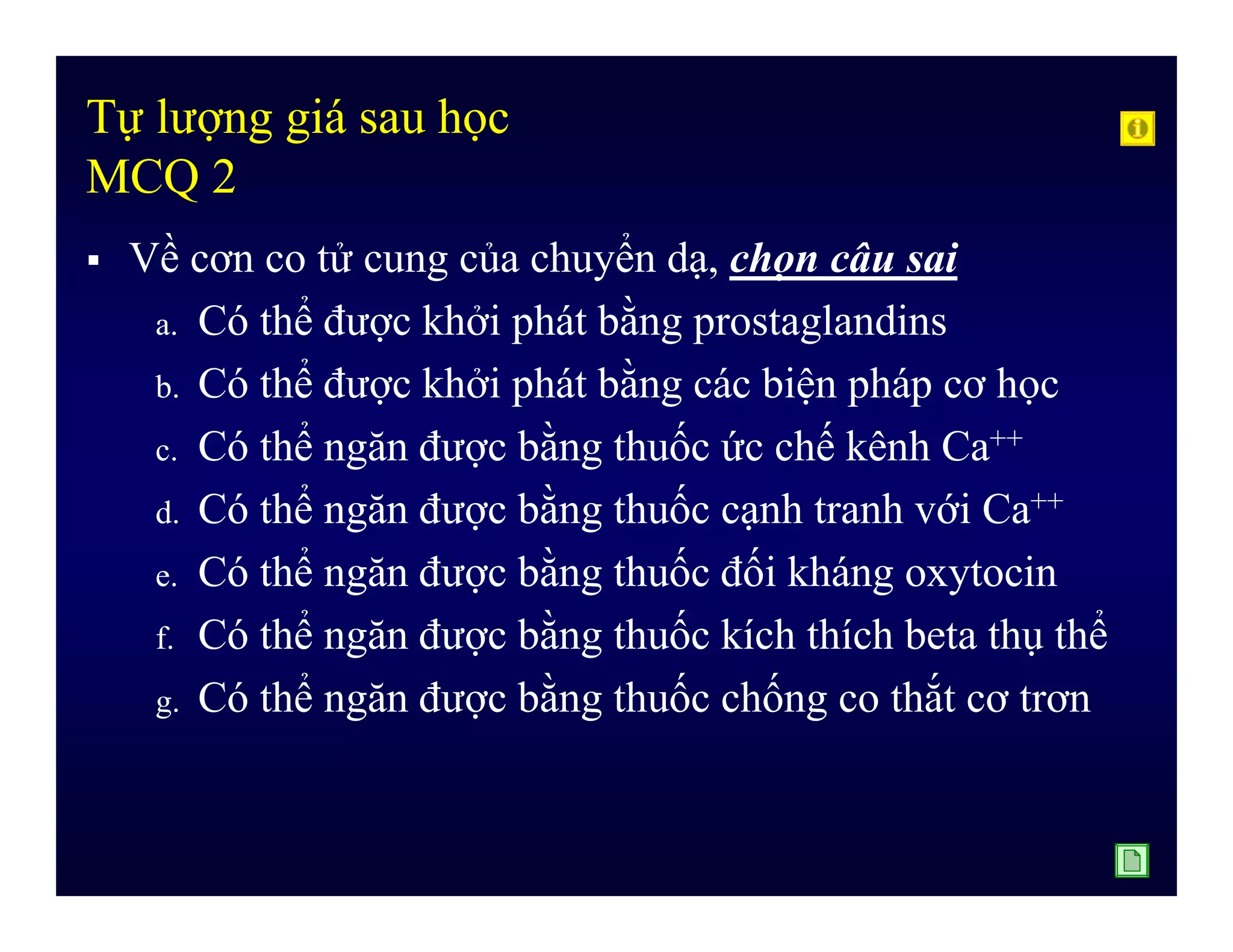 Tự lượng giá sau học
MCQ 2

▪ Về cơn co tử cung của chuyển dạ, chọn câu sai

a. Có thể được khởi phát bằng prostaglandins

b. Có thể được khởi phát bằng các biện pháp cơ học

c. Có thể ngăn được bằng thuốc ức chế kênh $Ca^{++}$

d. Có thể ngăn được bằng thuốc cạnh tranh với $Ca^{++}$

e. Có thể ngăn được bằng thuốc đối kháng oxytocin

f. Có thể ngăn được bằng thuốc kích thích beta thụ thể

g. Có thể ngăn được bằng thuốc chống co thắt cơ trơn